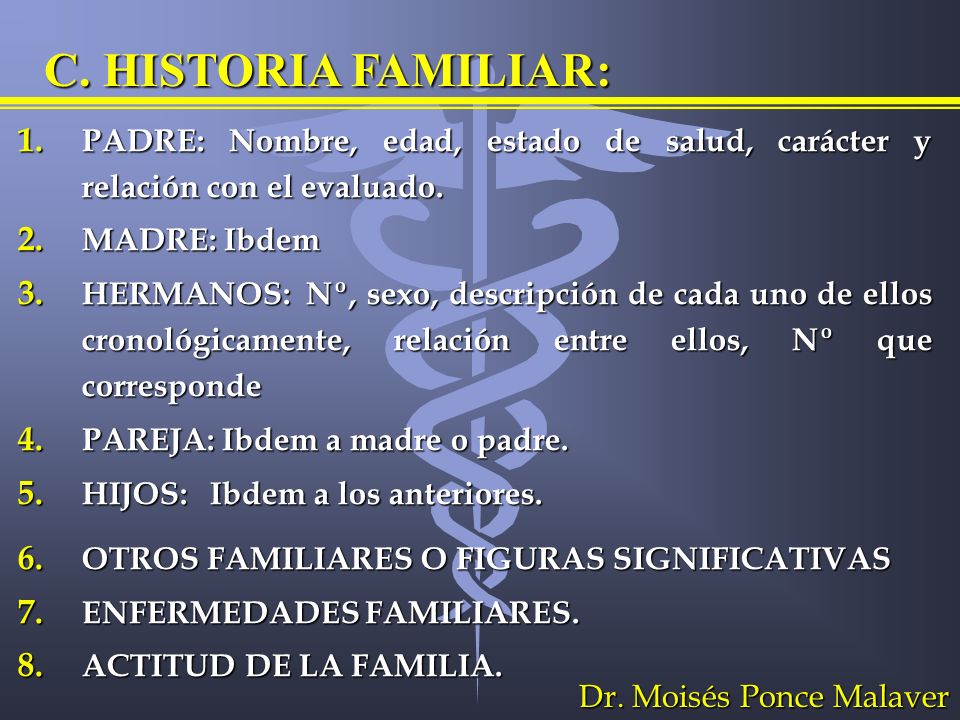 C. HISTORIA FAMILIAR:

1. PADRE: Nombre, edad, estado de salud, carácter y relación con el evaluado.

2. MADRE: Ibdem

3. HERMANOS: Nº, sexo, descripción de cada uno de ellos cronológicamente, relación entre ellos, Nº que corresponde

4. PAREJA: Ibdem a madre o padre.

5. HIJOS: Ibdem a los anteriores.

6. OTROS FAMILIARES O FIGURAS SIGNIFICATIVAS

7. ENFERMEDADES FAMILIARES.

8. ACTITUD DE LA FAMILIA.

Dr. Moisés Ponce Malaver